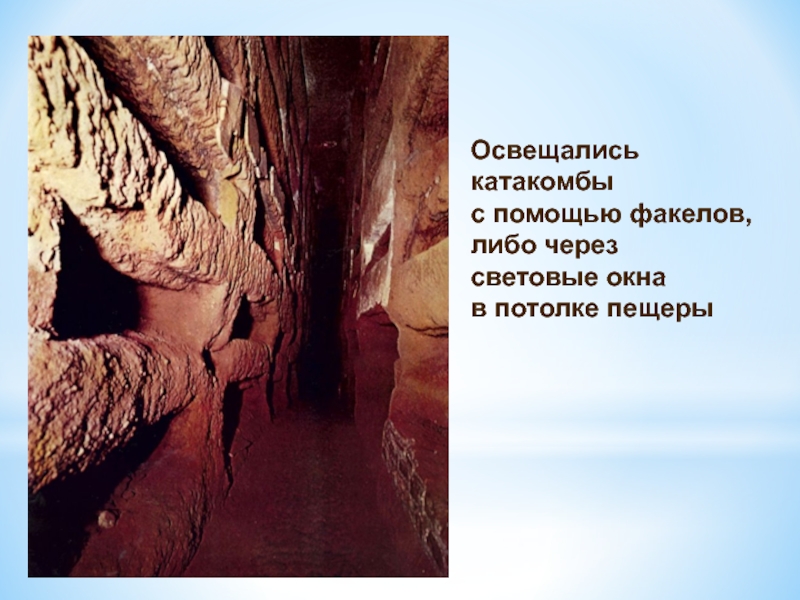 Освещались катакомбы с помощью факелов, либо через световые окна в потолке пещеры